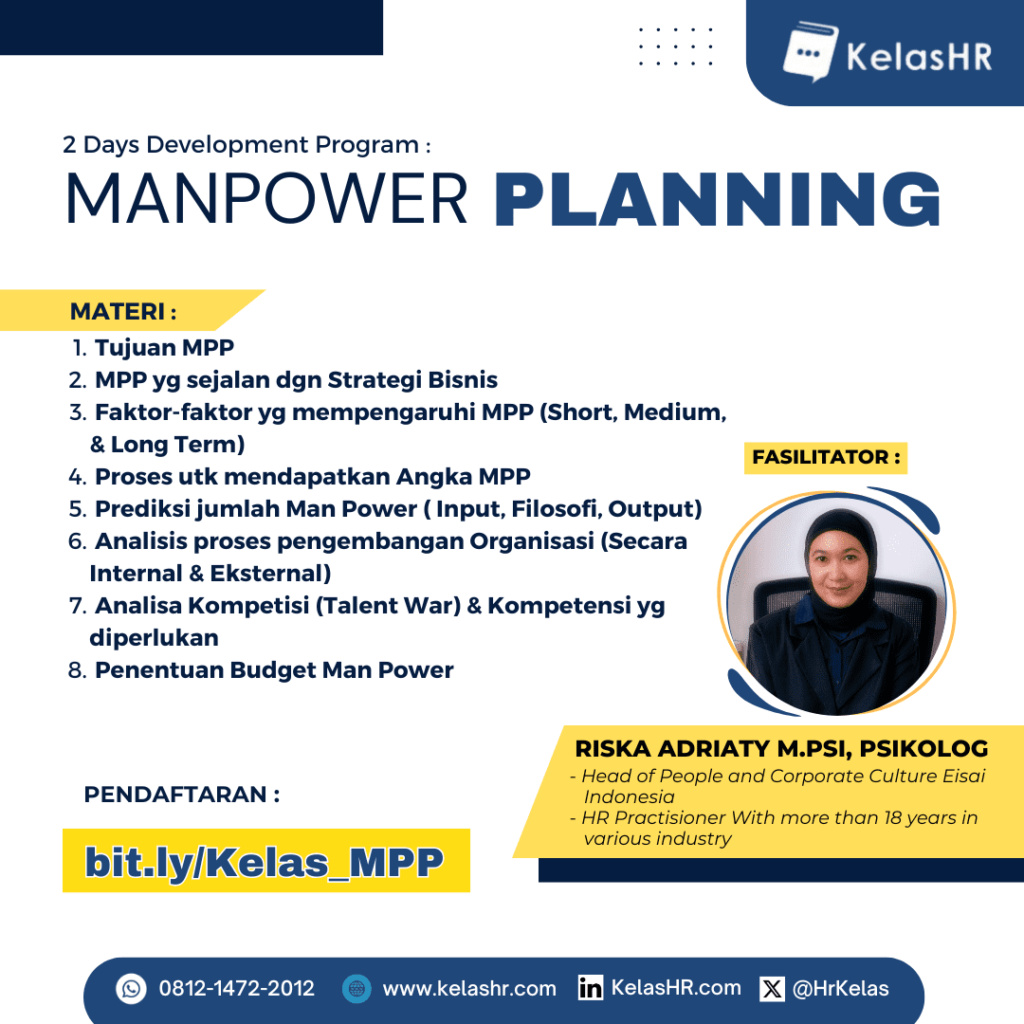 KelasHR

2 Days Development Program :

MANPOWER PLANNING

MATERI :

1. Tujuan MPP
2. MPP yg sejalan dgn Strategi Bisnis
3. Faktor-faktor yg mempengaruhi MPP (Short, Medium, & Long Term)
4. Proses utk mendapatkan Angka MPP
5. Prediksi jumlah Man Power ( Input, Filosofi, Output)
6. Analisis proses pengembangan Organisasi (Secara Internal & Eksternal)
7. Analisa Kompetisi (Talent War) & Kompetensi yg diperlukan
8. Penentuan Budget Man Power

FASILITATOR :

RISKA ADRIATY M.PSI, PSIKOLOG
- Head of People and Corporate Culture Eisai Indonesia
- HR Practisioner With more than 18 years in various industry

PENDAFTARAN :

bit.ly/Kelas_MPP

0812-1472-2012 www.kelashr.com KelasHR.com @HrKelas